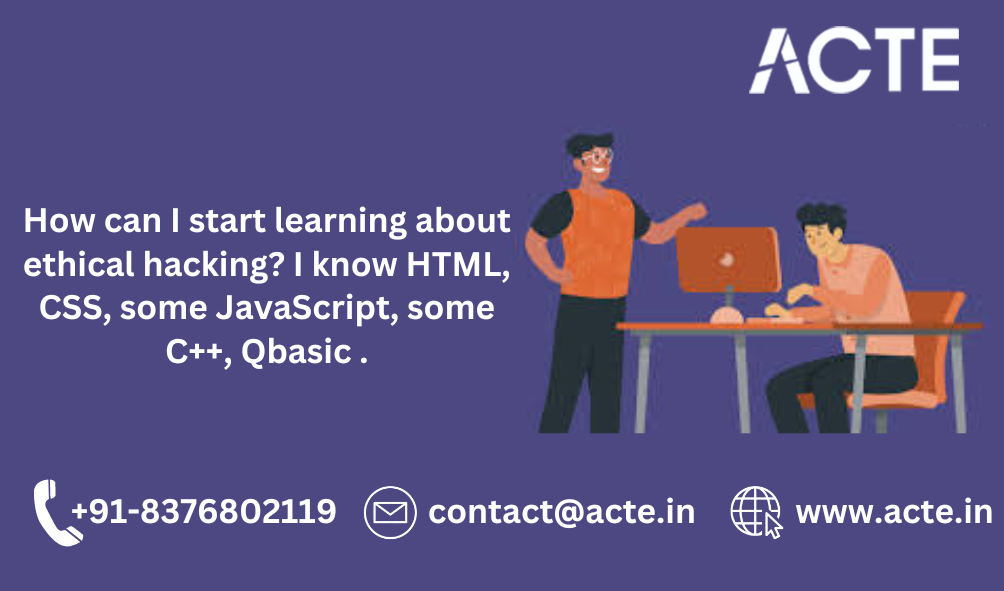 ACTE

How can I start learning about ethical hacking? I know HTML, CSS, some JavaScript, some C++, Qbasic .

+91-8376802119 contact@acte.in www.acte.in